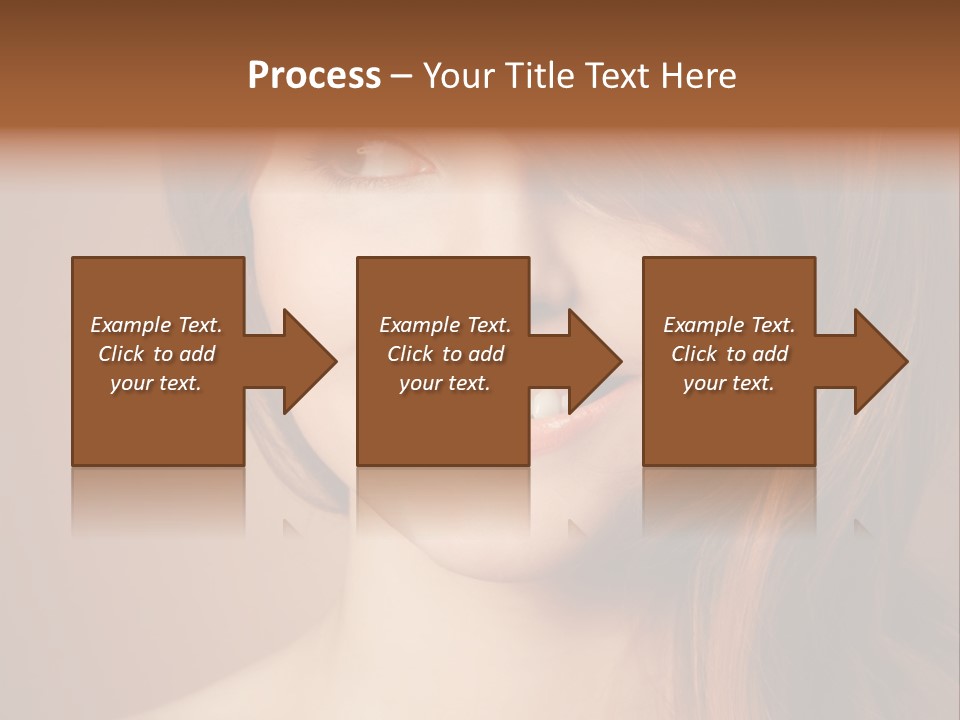 Process – Your Title Text Here

Example Text. Click to add your text.

Example Text. Click to add your text.

Example Text. Click to add your text.